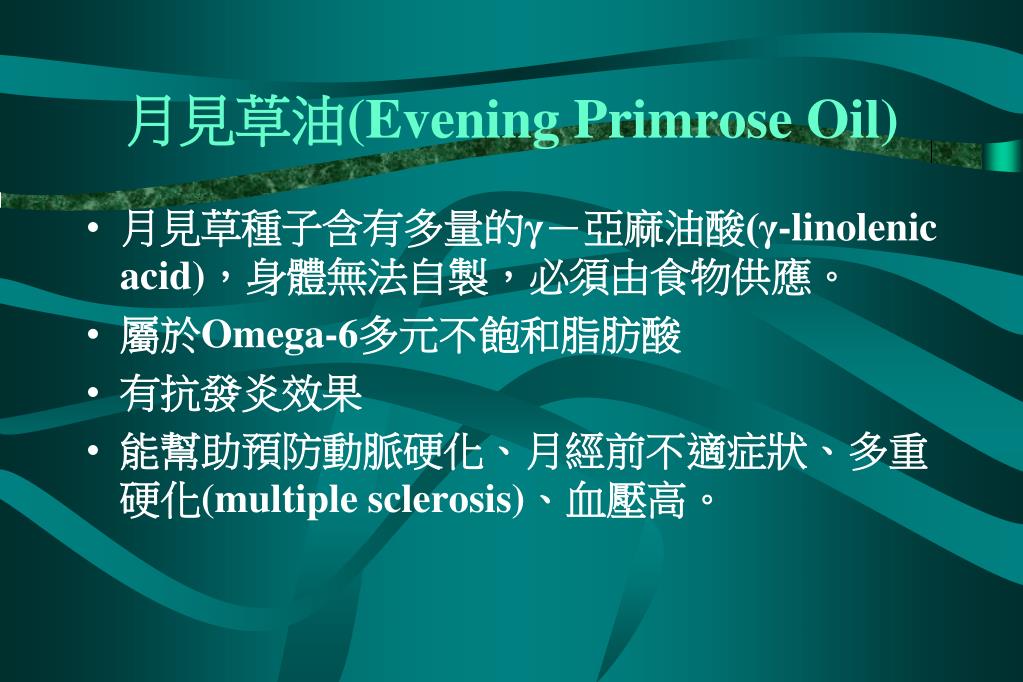 月見草油(Evening Primrose Oil)

• 月見草種子含有多量的γ－亞麻油酸(γ-linolenic acid)，身體無法自製，必須由食物供應。
• 屬於Omega-6多元不飽和脂肪酸
• 有抗發炎效果
• 能幫助預防動脈硬化、月經前不適症狀、多重硬化(multiple sclerosis)、血壓高。